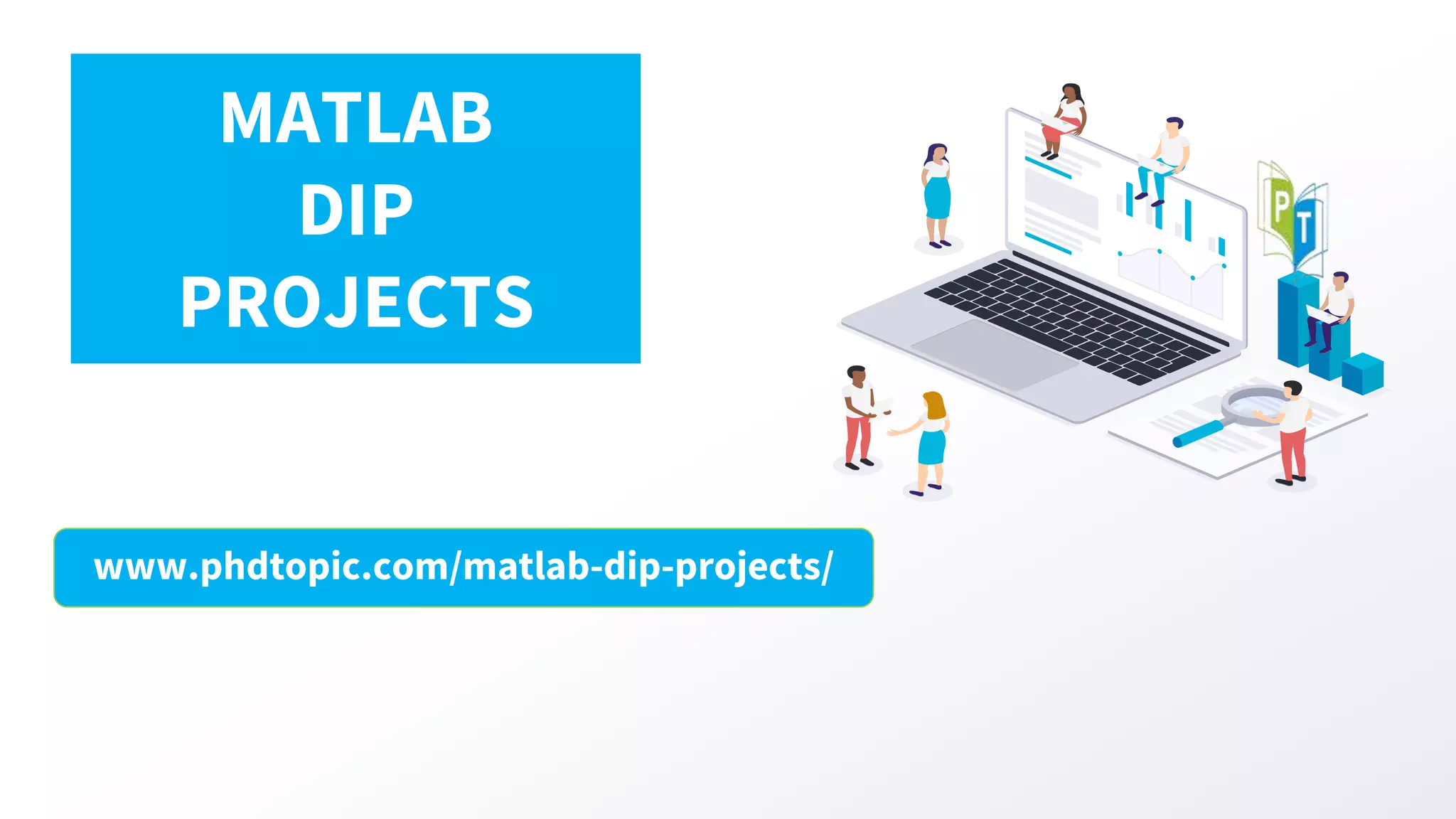 MATLAB
DIP
PROJECTS

P T

www.phdtopic.com/matlab-dip-projects/